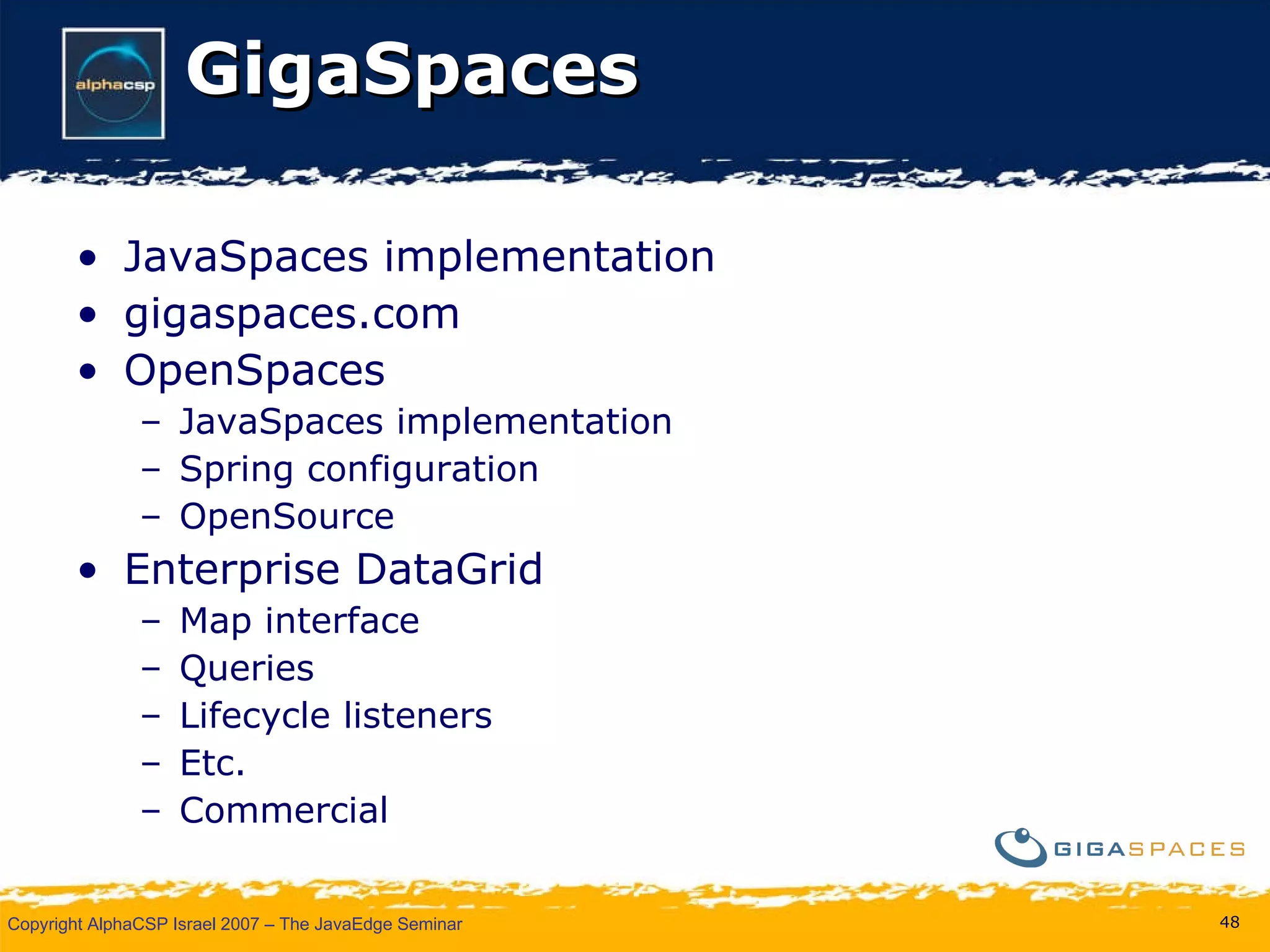 alphacsp

GigaSpaces

• JavaSpaces implementation
• gigaspaces.com
• OpenSpaces
  – JavaSpaces implementation
  – Spring configuration
  – OpenSource
• Enterprise DataGrid
  – Map interface
  – Queries
  – Lifecycle listeners
  – Etc.
  – Commercial

GIGASPACES

Copyright AlphaCSP Israel 2007 – The JavaEdge Seminar

48